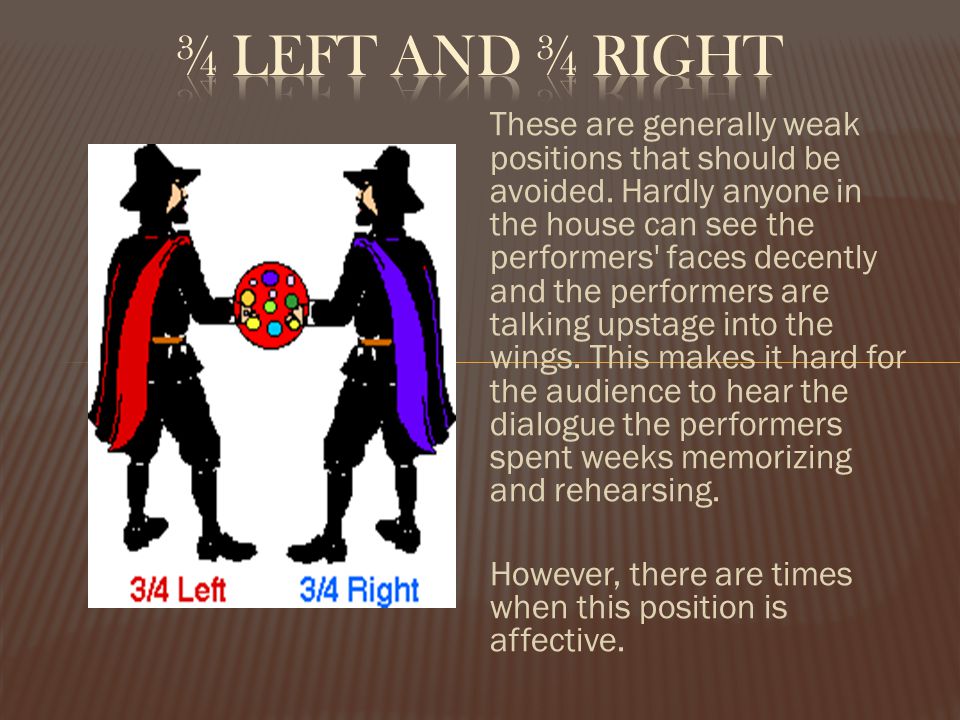 ¾ LEFT AND ¾ RIGHT

3/4 Left 3/4 Right

These are generally weak positions that should be avoided. Hardly anyone in the house can see the performers' faces decently and the performers are talking upstage into the wings. This makes it hard for the audience to hear the dialogue the performers spent weeks memorizing and rehearsing.

However, there are times when this position is affective.